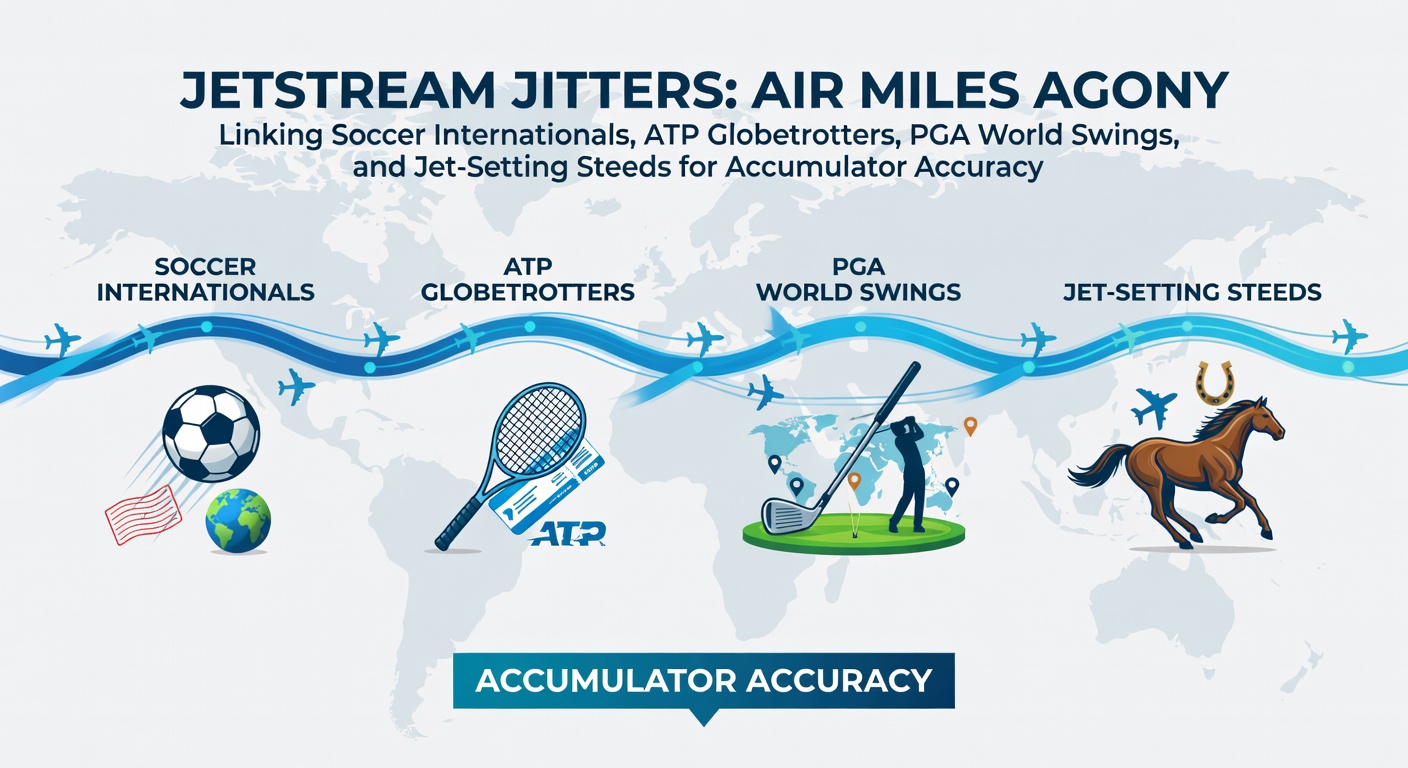 JETSTREAM JITTERS: AIR MILES AGONY

Linking Soccer Internationals, ATP Globetrotters, PGA World Swings, and Jet-Setting Steeds for Accumulator Accuracy

SOCCER INTERNATIONALS

ATP GLOBETROTTERS

PGA WORLD SWINGS

JET-SETTING STEEDS

ATP

ACCUMULATOR ACCURACY